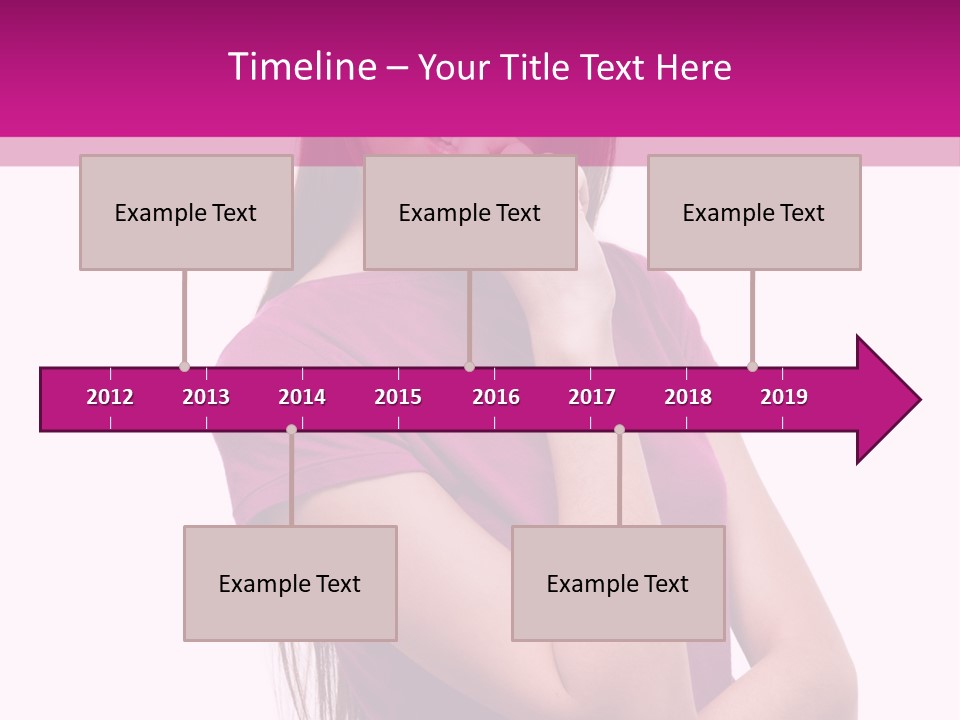 Timeline – Your Title Text Here

Example Text

Example Text

Example Text

2012 2013 2014 2015 2016 2017 2018 2019

Example Text

Example Text